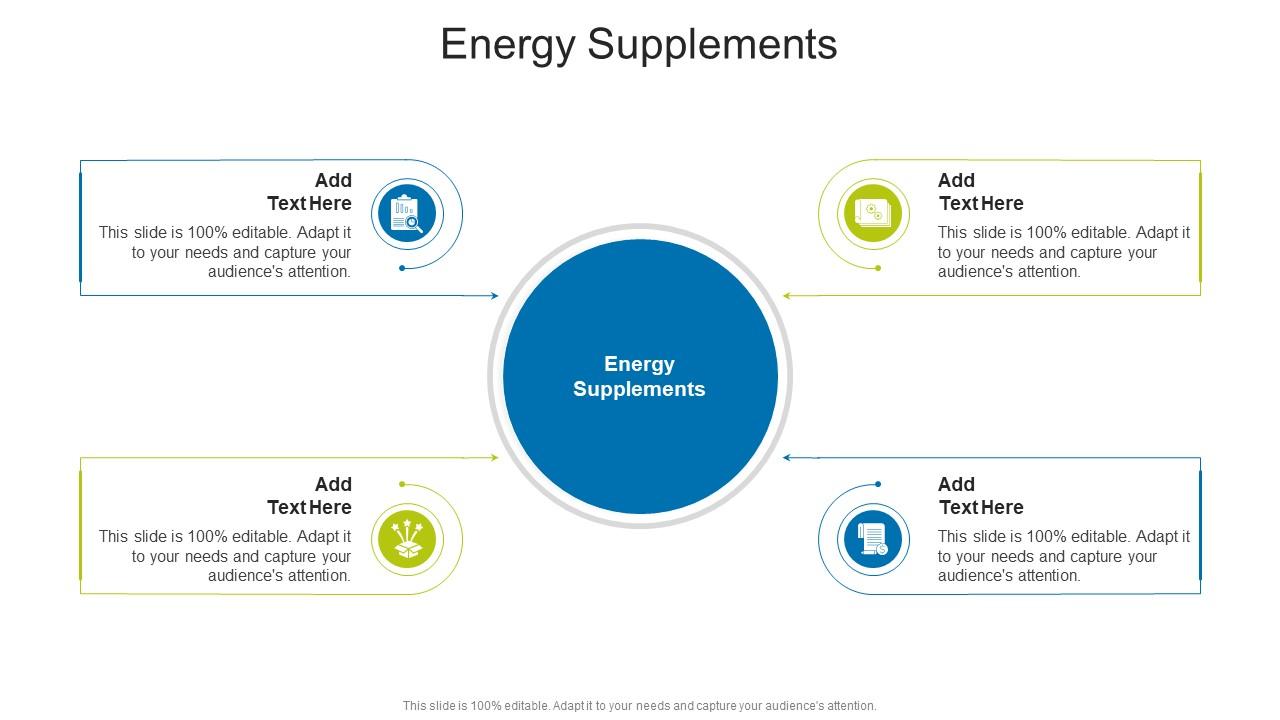 Energy Supplements

Add Text Here

This slide is 100% editable. Adapt it to your needs and capture your audience's attention.

Add Text Here

This slide is 100% editable. Adapt it to your needs and capture your audience's attention.

Energy Supplements

Add Text Here

This slide is 100% editable. Adapt it to your needs and capture your audience's attention.

Add Text Here

This slide is 100% editable. Adapt it to your needs and capture your audience's attention.

This slide is 100% editable. Adapt it to your needs and capture your audience's attention.